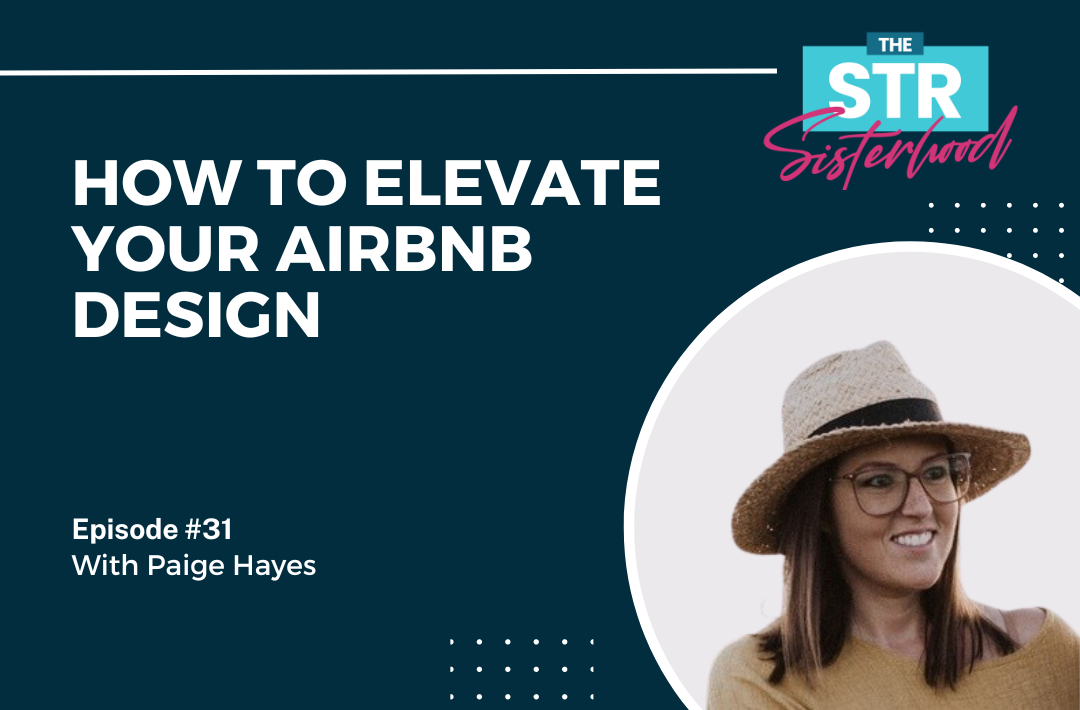 THE STR Sisterhood

HOW TO ELEVATE YOUR AIRBNB DESIGN

Episode #31
With Paige Hayes